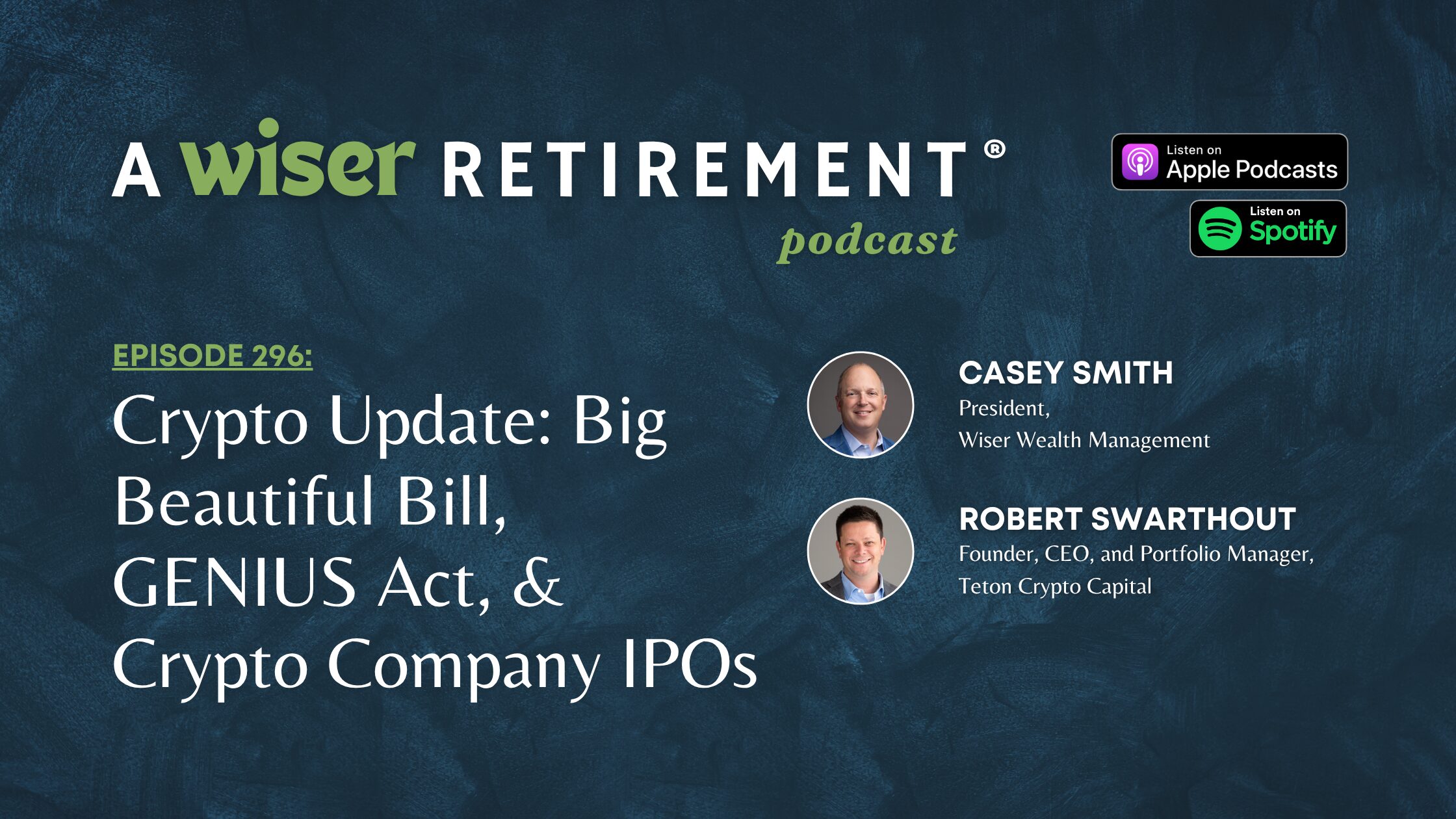 A wiser RETIREMENT®
podcast

Listen on
Apple Podcasts

Listen on
Spotify

EPISODE 296:

Crypto Update: Big Beautiful Bill, GENIUS Act, & Crypto Company IPOs

CASEY SMITH
President,
Wiser Wealth Management

ROBERT SWARTHOUT
Founder, CEO, and Portfolio Manager,
Teton Crypto Capital